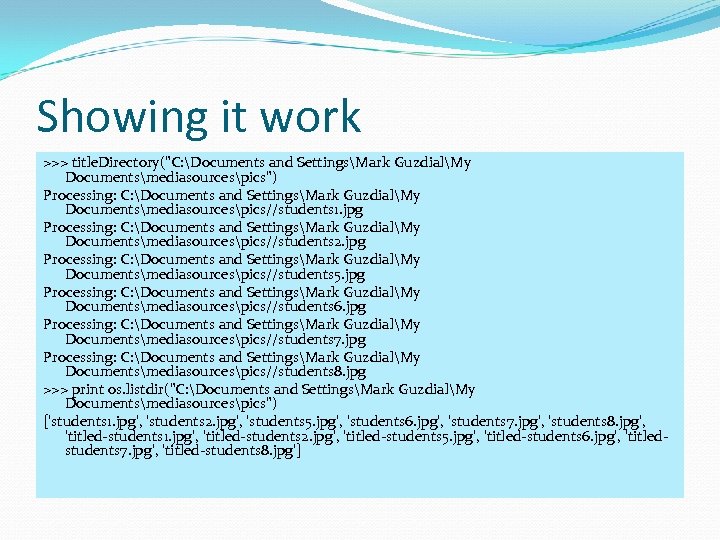 Showing it work

>>> titleDirectory("C:\Documents and Settings\Mark Guzdial\My Documents\mediasources\pics")

Processing: C:\Documents and Settings\Mark Guzdial\My Documents\mediasources\pics//students1.jpg

Processing: C:\Documents and Settings\Mark Guzdial\My Documents\mediasources\pics//students2.jpg

Processing: C:\Documents and Settings\Mark Guzdial\My Documents\mediasources\pics//students5.jpg

Processing: C:\Documents and Settings\Mark Guzdial\My Documents\mediasources\pics//students6.jpg

Processing: C:\Documents and Settings\Mark Guzdial\My Documents\mediasources\pics//students7.jpg

Processing: C:\Documents and Settings\Mark Guzdial\My Documents\mediasources\pics//students8.jpg

>>> print os.listdir("C:\Documents and Settings\Mark Guzdial\My Documents\mediasources\pics")

['students1.jpg', 'students2.jpg', 'students5.jpg', 'students6.jpg', 'students7.jpg', 'students8.jpg', 'titled-students1.jpg', 'titled-students2.jpg', 'titled-students5.jpg', 'titled-students6.jpg', 'titled-students7.jpg', 'titled-students8.jpg']